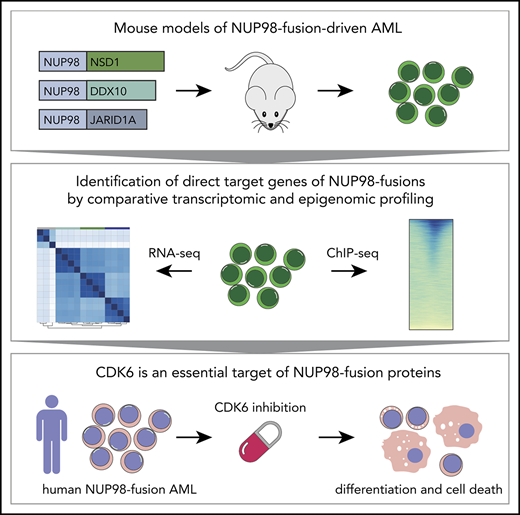 Mouse models of NUP98-fusion-driven AML

NUP98 NSD1

NUP98 DDX10

NUP98 JARID1A

Identification of direct target genes of NUP98-fusions by comparative transcriptomic and epigenomic profiling

RNA-seq

ChIP-seq

CDK6 is an essential target of NUP98-fusion proteins

CDK6 inhibition

human NUP98-fusion AML

differentiation and cell death